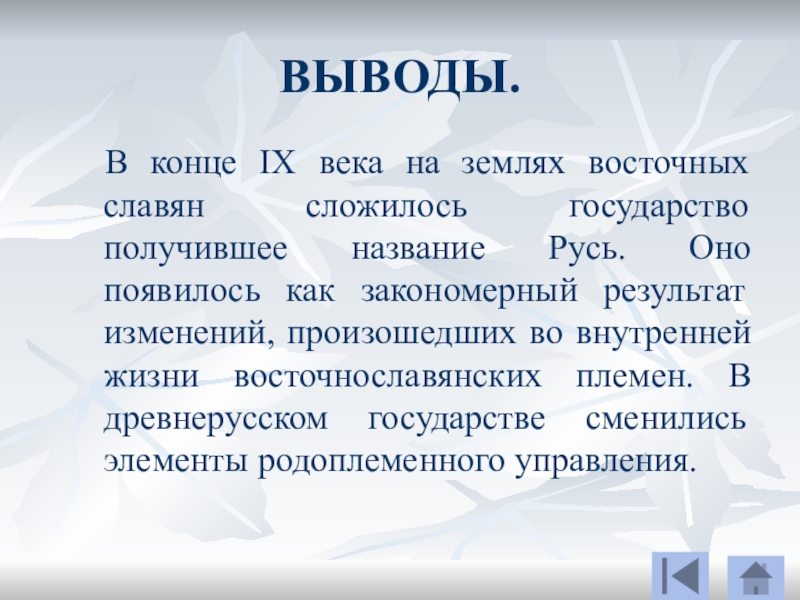 ВЫВОДЫ.

В конце IX века на землях восточных славян сложилось государство получившее название Русь. Оно появилось как закономерный результат изменений, произошедших во внутренней жизни восточнославянских племен. В древнерусском государстве сменились элементы родоплеменного управления.